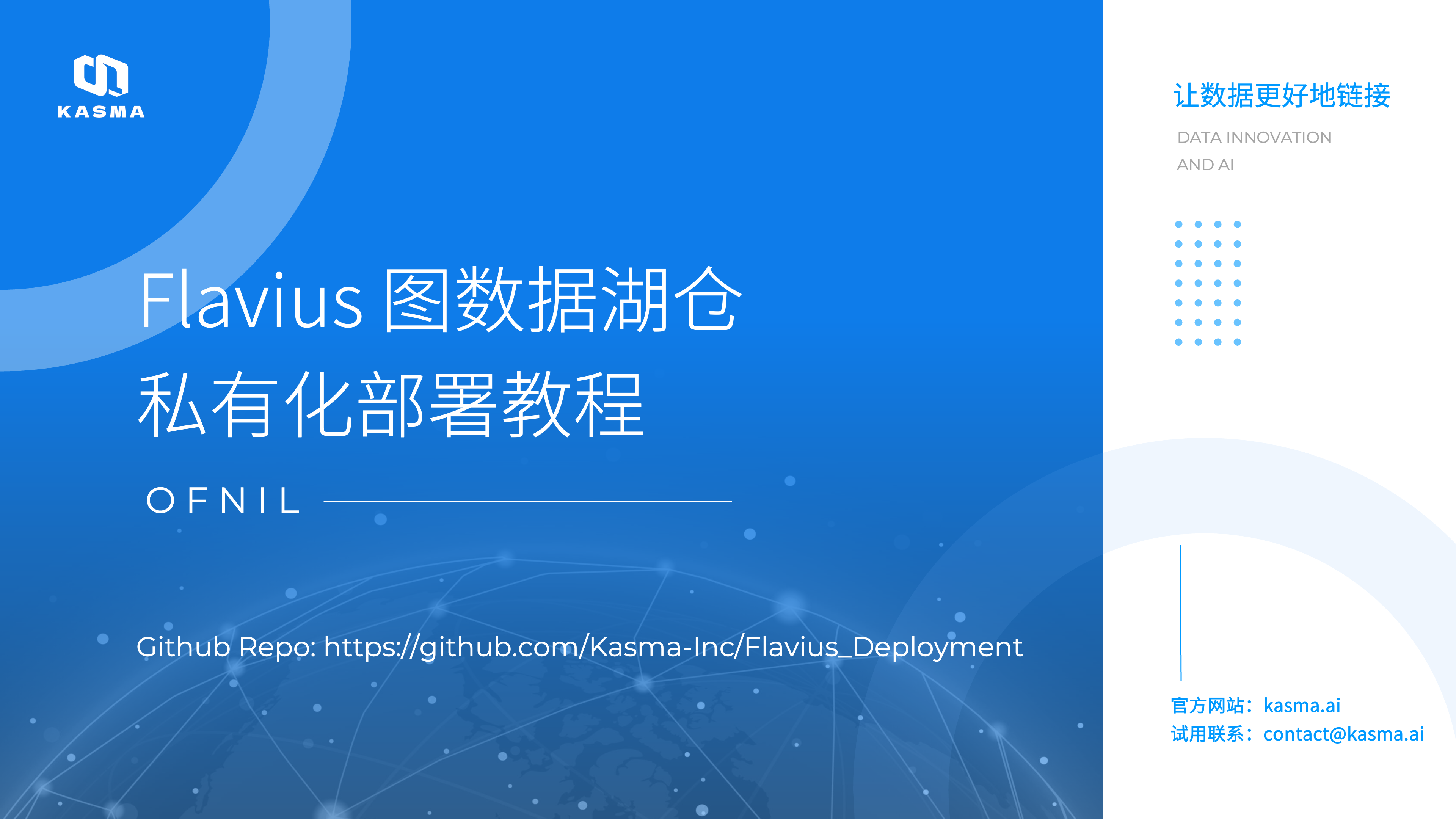 KASMA

Flavius 图数据湖仓
私有化部署教程

OFNIL

Github Repo: https://github.com/Kasma-Inc/Flavius_Deployment

让数据更好地链接

DATA INNOVATION
AND AI

官方网站：kasma.ai
试用联系：contact@kasma.ai